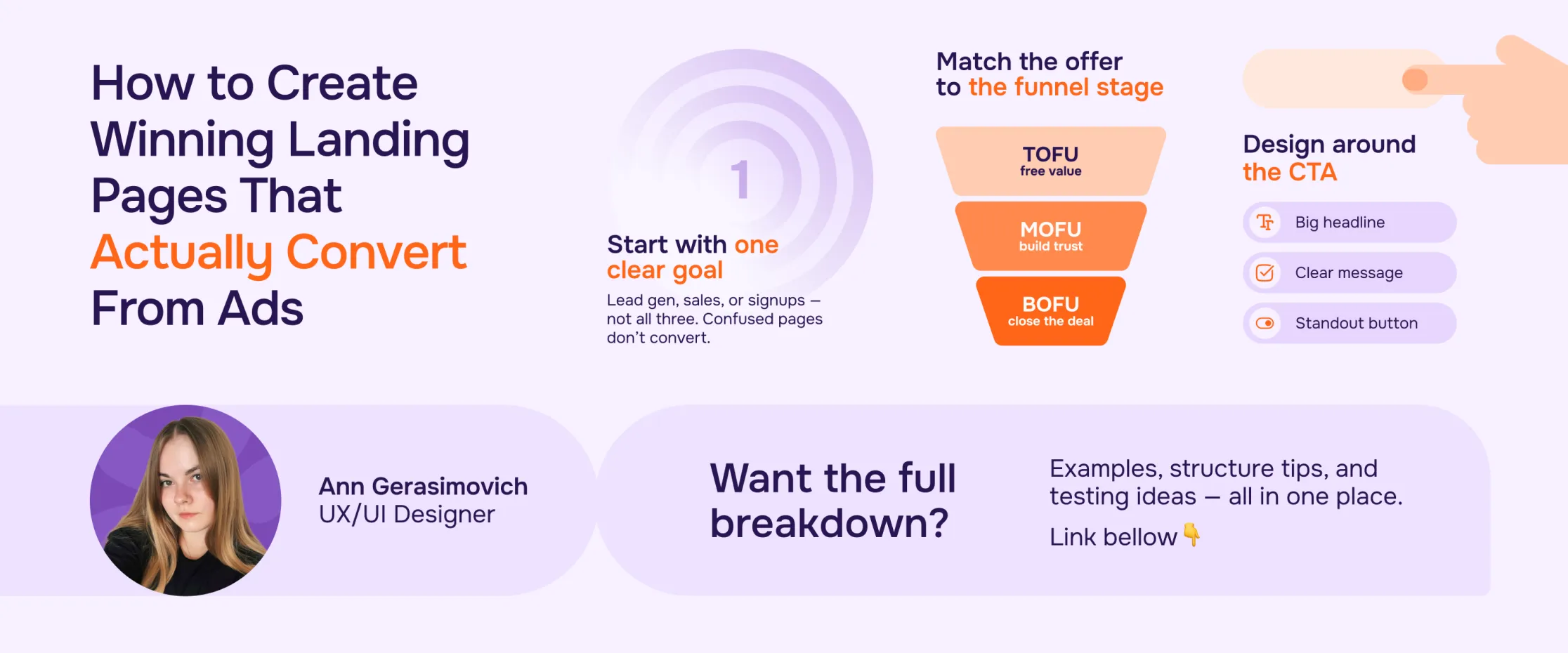 How to Create Winning Landing Pages That Actually Convert From Ads

1

Start with one clear goal

Lead gen, sales, or signups — not all three. Confused pages don't convert.

Match the offer to the funnel stage

TOFU
free value

MOFU
build trust

BOFU
close the deal

Design around the CTA

Big headline

Clear message

Standout button

Ann Gerasimovich
UX/UI Designer

Want the full breakdown?

Examples, structure tips, and testing ideas — all in one place.

Link bellow 👇